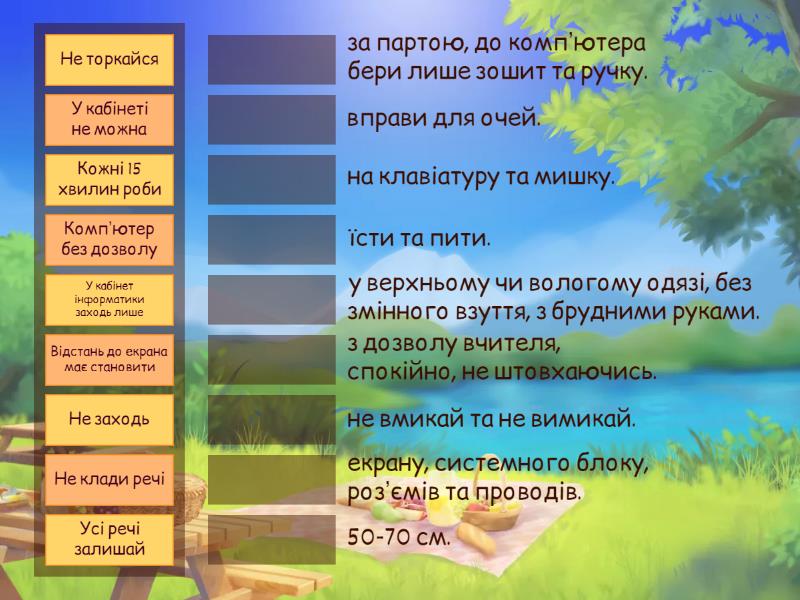 Не торкайся

У кабінеті не можна

Кожні 15 хвилин роби

Комп'ютер без дозволу

У кабінет інформатики заходь лише

Відстань до екрана має становити

Не заходь

Не клади речі

Усі речі залишай

за партою, до комп'ютера бери лише зошит та ручку.

вправи для очей.

на клавіатуру та мишку.

їсти та пити.

у верхньому чи вологому одязі, без змінного взуття, з брудними руками.

з дозволу вчителя, спокійно, не штовхаючись.

не вмикай та не вимикай.

екрану, системного блоку, роз'ємів та проводів.

50-70 см.